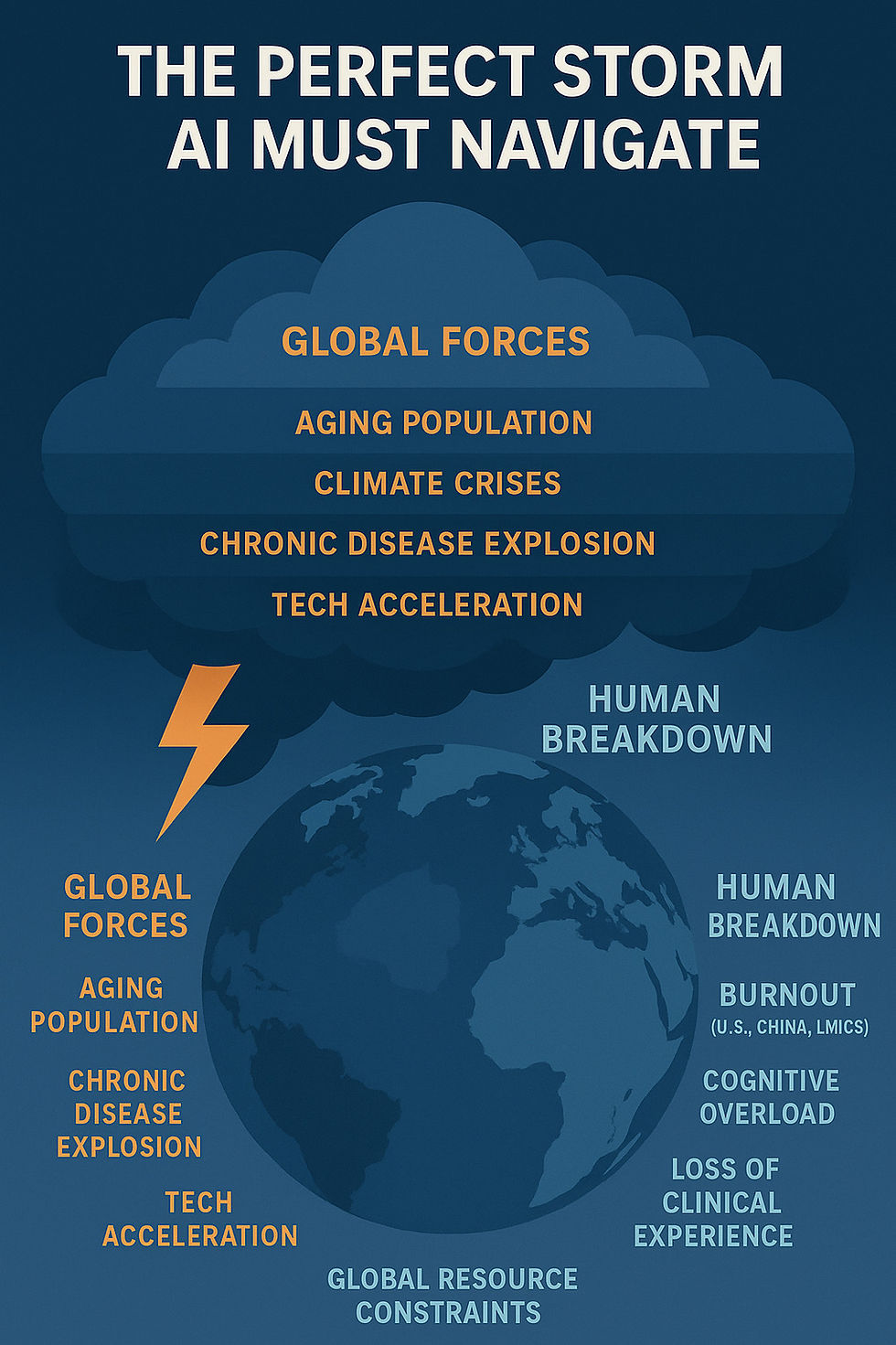 THE PERFECT STORM AI MUST NAVIGATE

GLOBAL FORCES

AGING POPULATION

CLIMATE CRISES

CHRONIC DISEASE EXPLOSION

TECH ACCELERATION

HUMAN BREAKDOWN

GLOBAL FORCES

AGING POPULATION

CHRONIC DISEASE EXPLOSION

TECH ACCELERATION

HUMAN BREAKDOWN

BURNOUT (U.S., CHINA, LMICS)

COGNITIVE OVERLOAD

LOSS OF CLINICAL EXPERIENCE

GLOBAL RESOURCE CONSTRAINTS